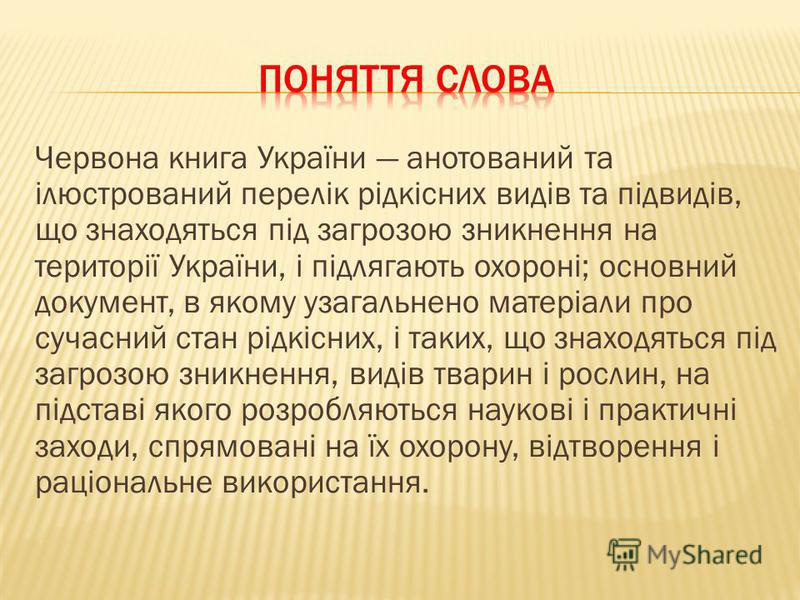 ПОНЯТТЯ СЛОВА

Червона книга України — анотований та ілюстрований перелік рідкісних видів та підвидів, що знаходяться під загрозою зникнення на території України, і підлягають охороні; основний документ, в якому узагальнено матеріали про сучасний стан рідкісних, і таких, що знаходяться під загрозою зникнення, видів тварин і рослин, на підставі якого розробляються наукові і практичні заходи, спрямовані на їх охорону, відтворення і раціональне використання.

MyShared